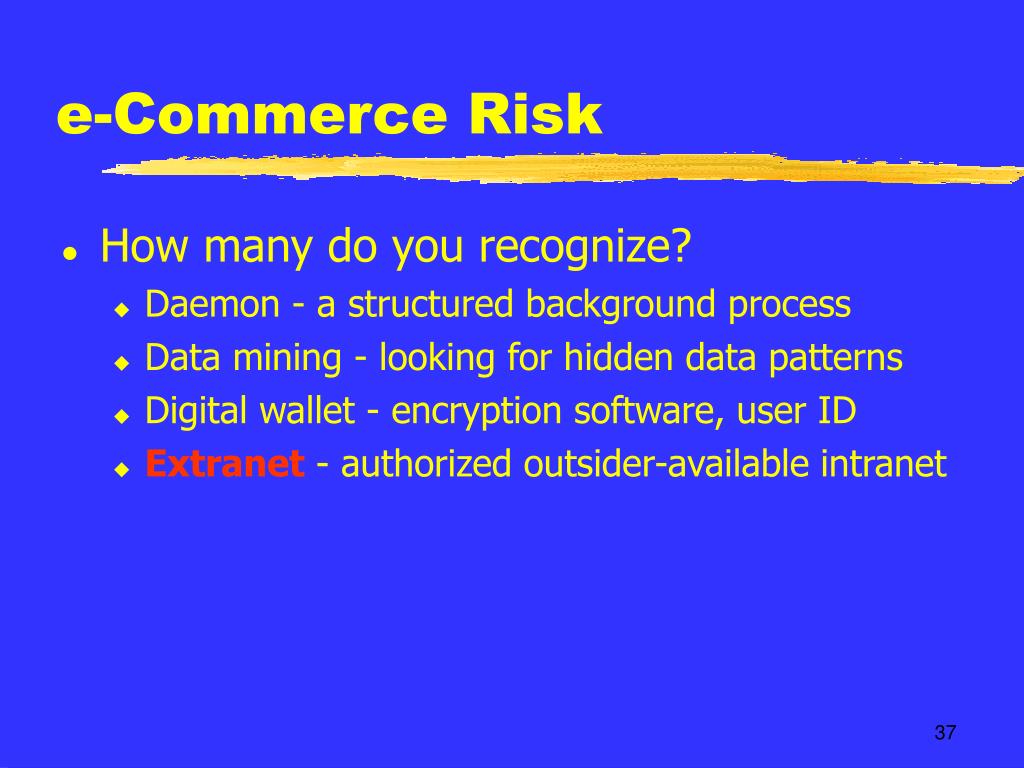 e-Commerce Risk

- How many do you recognize?
  - Daemon - a structured background process
  - Data mining - looking for hidden data patterns
  - Digital wallet - encryption software, user ID
  - Extranet - authorized outsider-available intranet

37